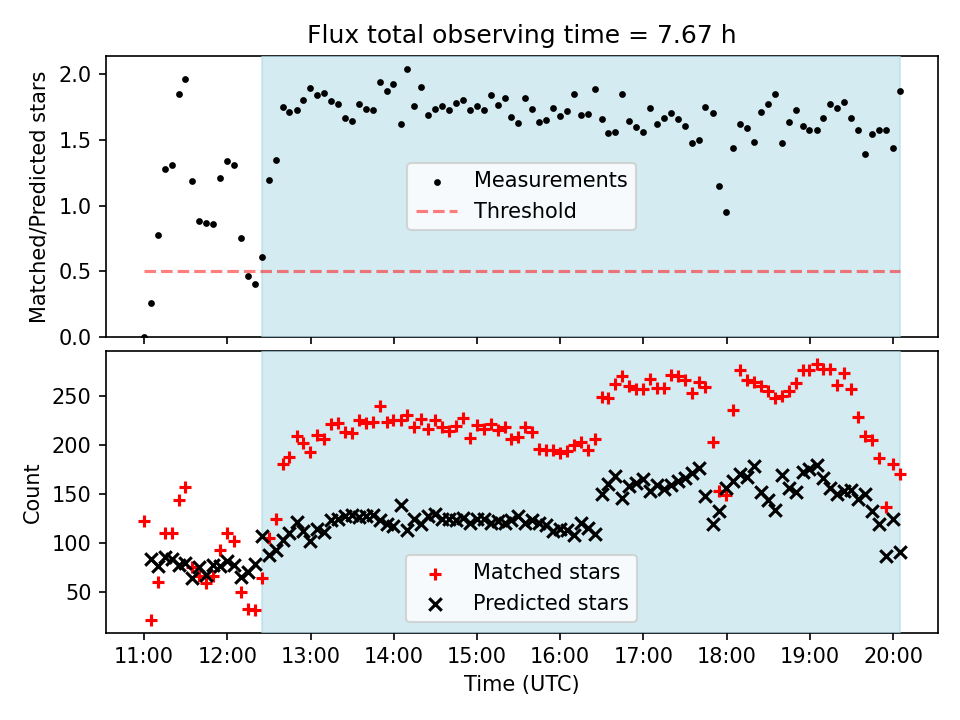 Flux total observing time = 7.67 h

Matched/Predicted stars

2.0
1.5
1.0
0.5
0.0

Measurements
Threshold

Count

250
200
150
100
50

Matched stars
Predicted stars

11:00 12:00 13:00 14:00 15:00 16:00 17:00 18:00 19:00 20:00

Time (UTC)